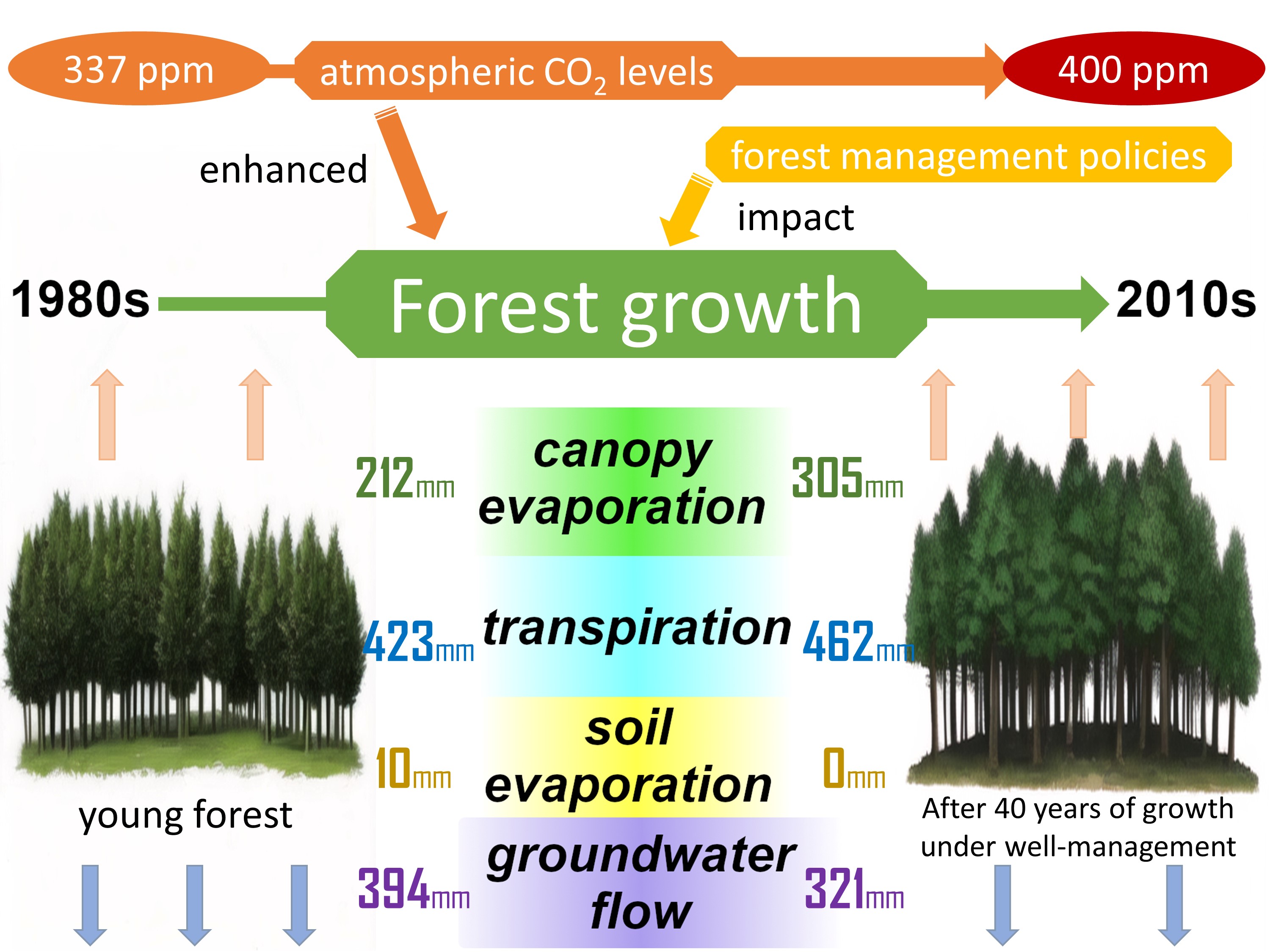 337 ppm atmospheric $CO_2$ levels 400 ppm

enhanced

forest management policies

impact

1980s Forest growth 2010s

212mm canopy evaporation 305mm

423mm transpiration 462mm

10mm soil evaporation 0mm

394mm groundwater flow 321mm

young forest

After 40 years of growth under well-management